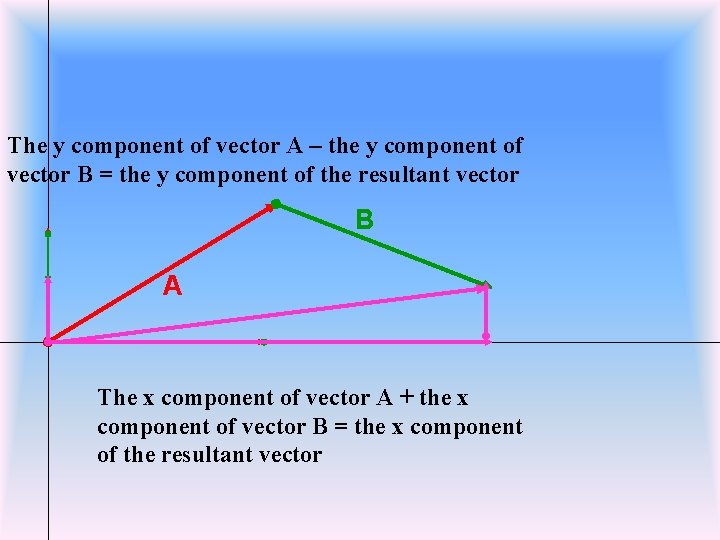 The y component of vector A – the y component of vector B = the y component of the resultant vector

B

A

The x component of vector A + the x component of vector B = the x component of the resultant vector